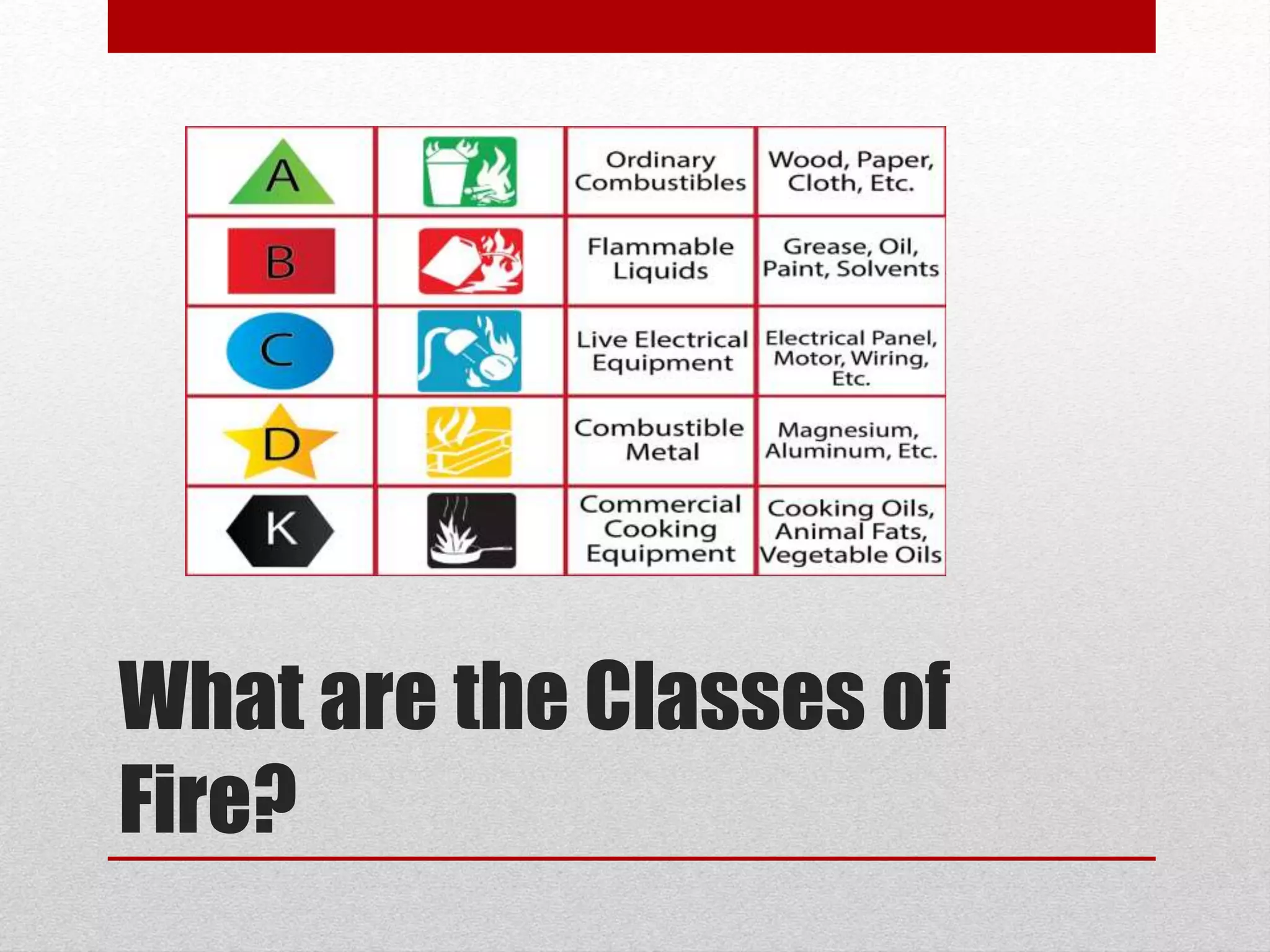 | A | | Ordinary Combustibles | Wood, Paper, Cloth, Etc. |
|---|---|---|---|
| B | | Flammable Liquids | Grease, Oil, Paint, Solvents |
| C | | Live Electrical Equipment | Electrical Panel, Motor, Wiring, Etc. |
| D | | Combustible Metal | Magnesium, Aluminum, Etc. |
| K | | Commercial Cooking Equipment | Cooking Oils, Animal Fats, Vegetable Oils |

What are the Classes of Fire?